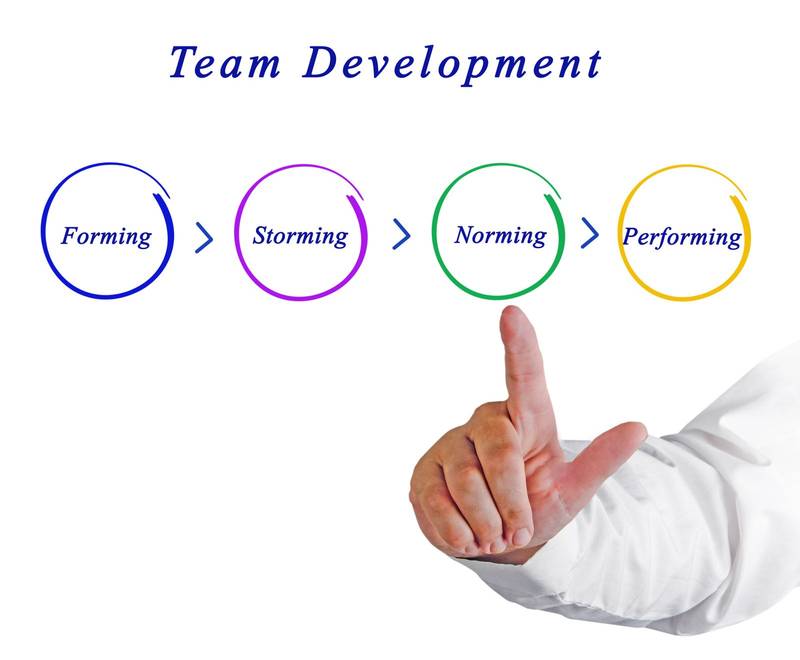 Team Development

Forming > Storming > Norming > Performing